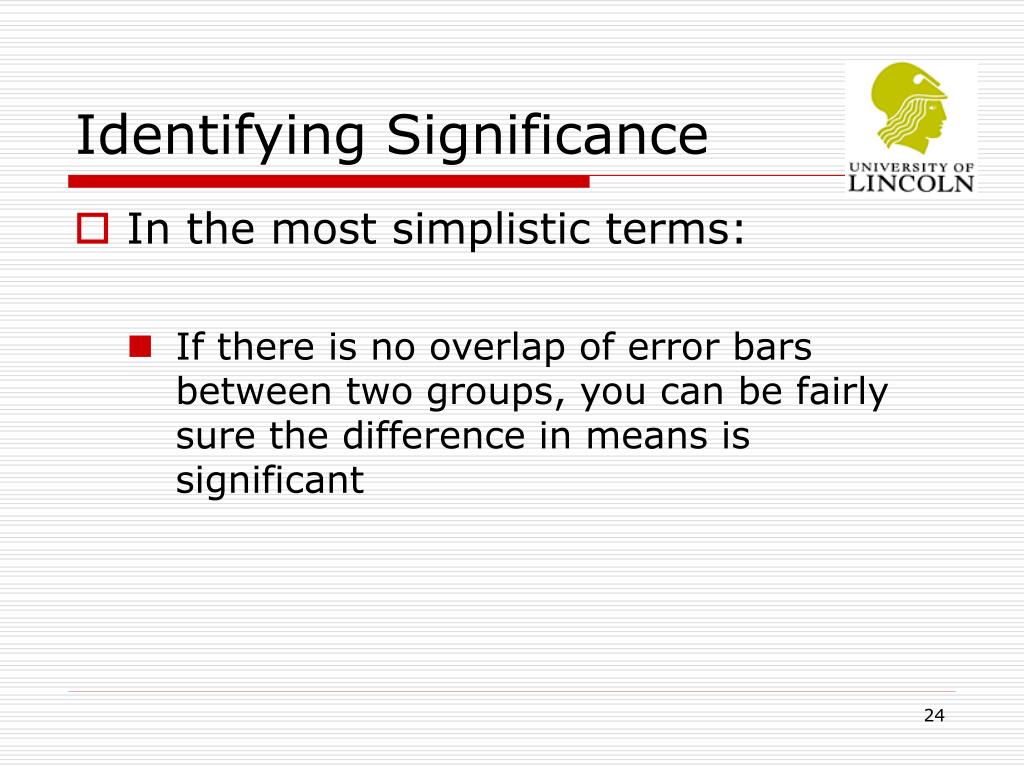 Identifying Significance

UNIVERSITY OF LINCOLN

In the most simplistic terms:

If there is no overlap of error bars between two groups, you can be fairly sure the difference in means is significant

24